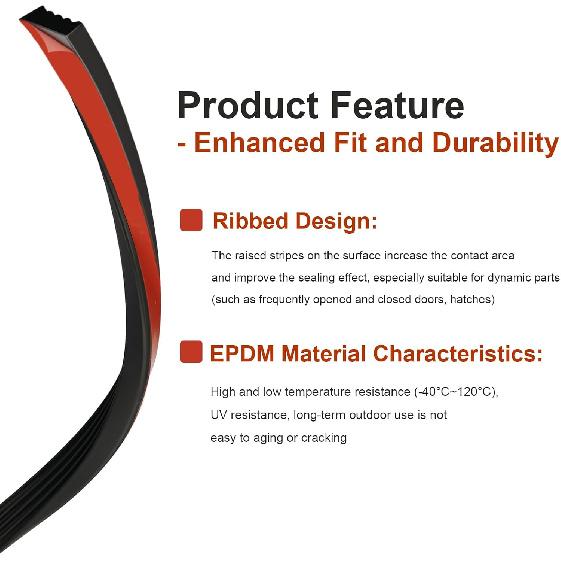 Product Feature
- Enhanced Fit and Durability

Ribbed Design:

The raised stripes on the surface increase the contact area and improve the sealing effect, especially suitable for dynamic parts (such as frequently opened and closed doors, hatches)

EPDM Material Characteristics:

High and low temperature resistance (-40°C~120°C), UV resistance, long-term outdoor use is not easy to aging or cracking